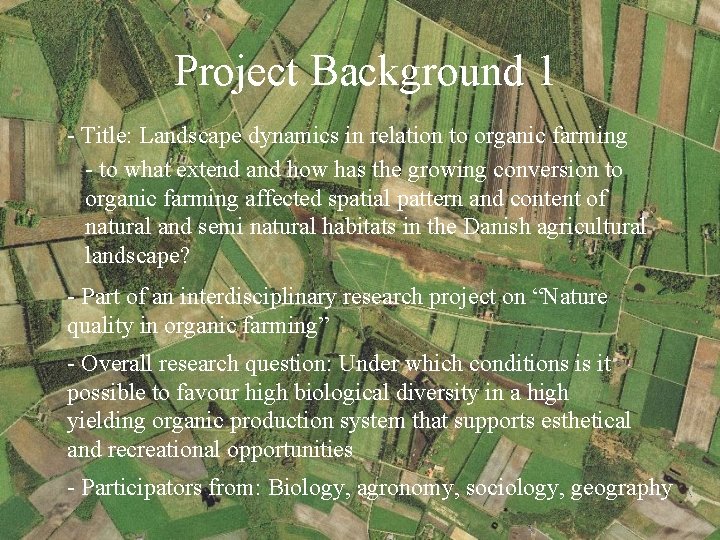 Project Background 1

- Title: Landscape dynamics in relation to organic farming

- to what extend and how has the growing conversion to organic farming affected spatial pattern and content of natural and semi natural habitats in the Danish agricultural landscape?

- Part of an interdisciplinary research project on “Nature quality in organic farming”

- Overall research question: Under which conditions is it possible to favour high biological diversity in a high yielding organic production system that supports esthetical and recreational opportunities

- Participators from: Biology, agronomy, sociology, geography